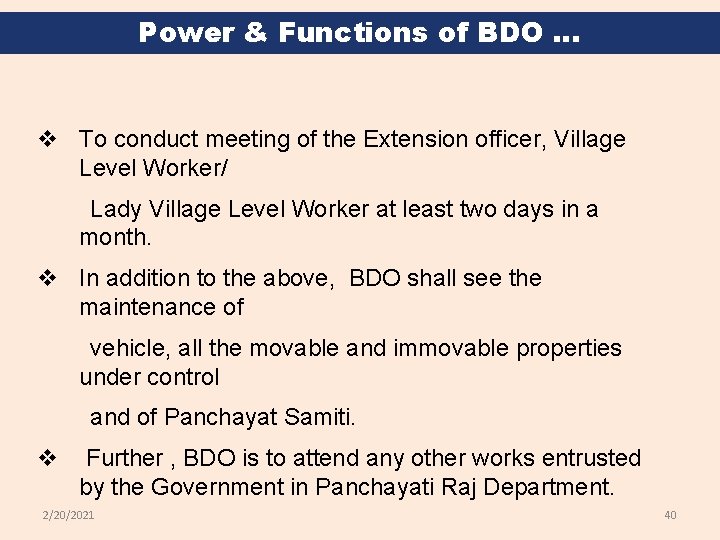 Power & Functions of BDO ...

❖ To conduct meeting of the Extension officer, Village Level Worker/

Lady Village Level Worker at least two days in a month.

❖ In addition to the above, BDO shall see the maintenance of

vehicle, all the movable and immovable properties under control

and of Panchayat Samiti.

❖ Further , BDO is to attend any other works entrusted by the Government in Panchayati Raj Department.

2/20/2021

40